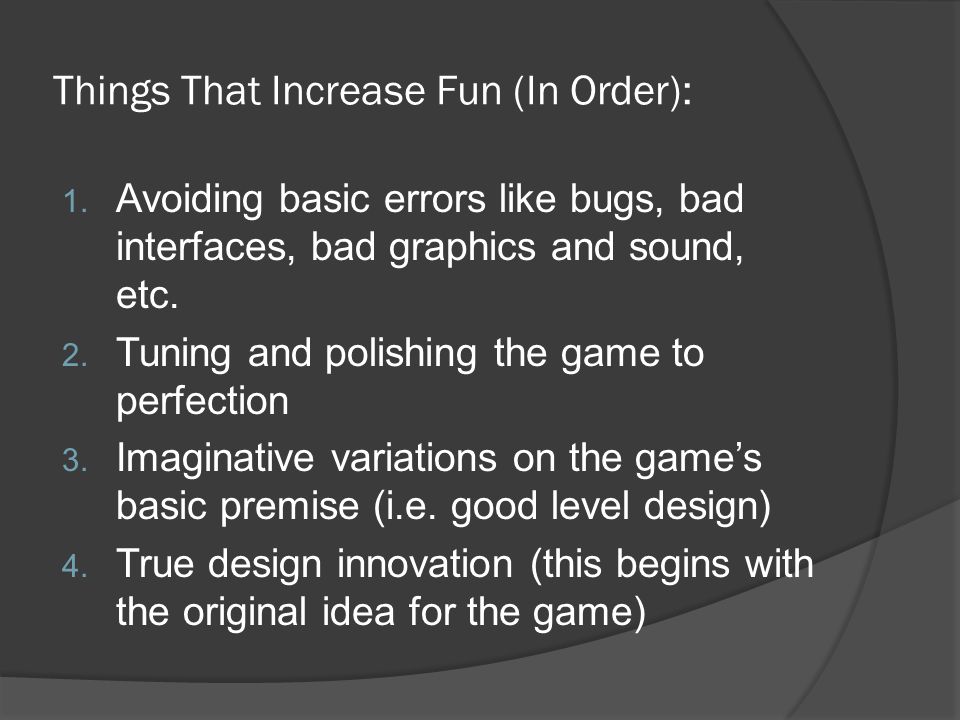 Things That Increase Fun (In Order):

1. Avoiding basic errors like bugs, bad interfaces, bad graphics and sound, etc.
2. Tuning and polishing the game to perfection
3. Imaginative variations on the game’s basic premise (i.e. good level design)
4. True design innovation (this begins with the original idea for the game)